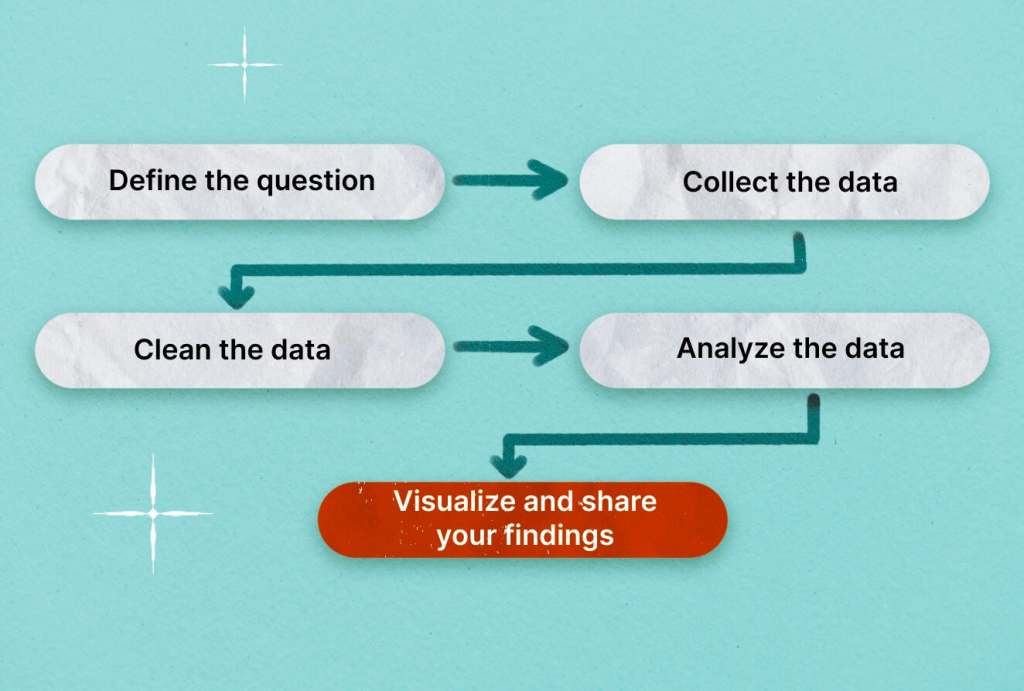 Define the question

Collect the data

Clean the data

Analyze the data

Visualize and share your findings